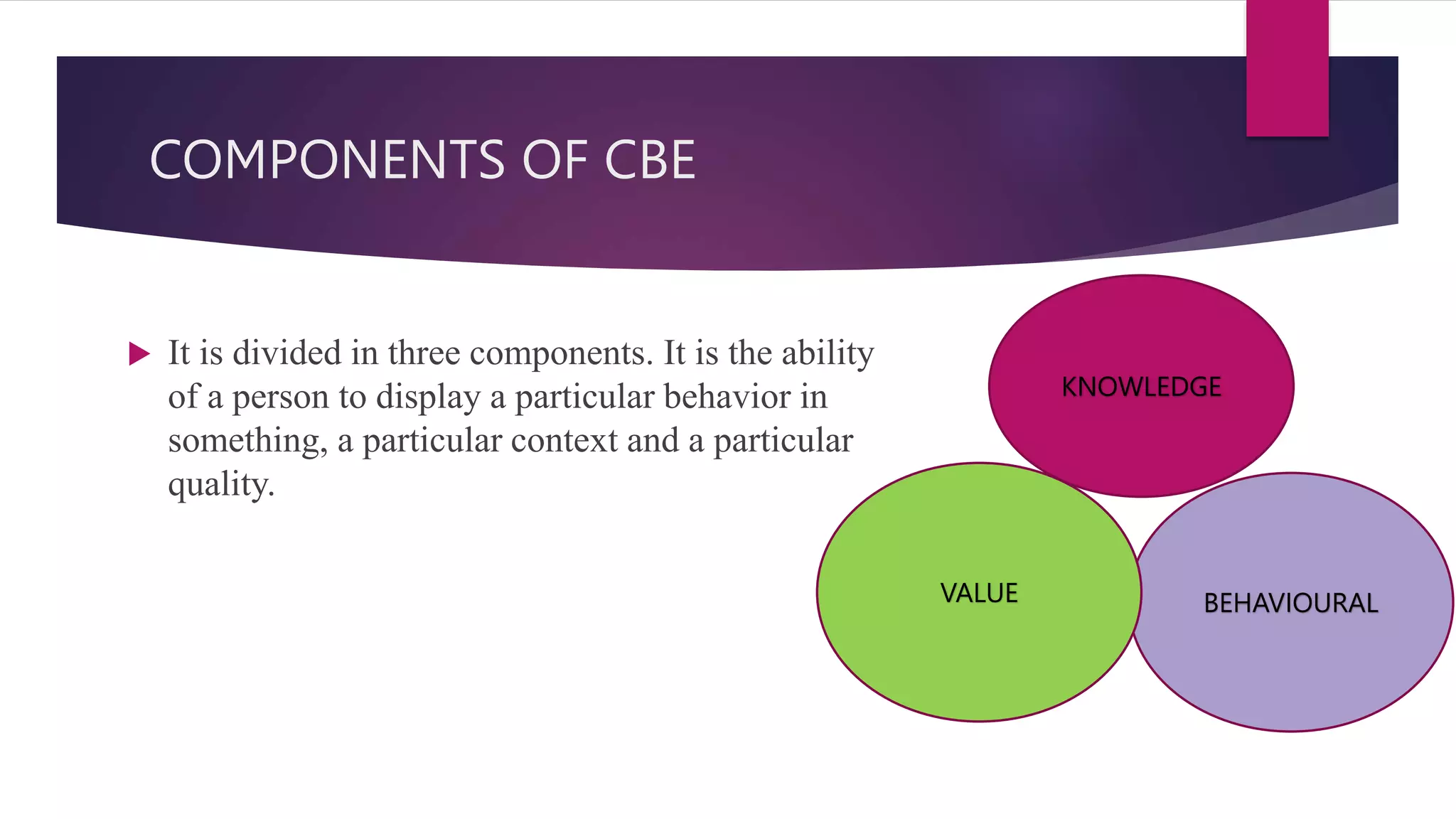 COMPONENTS OF CBE

It is divided in three components. It is the ability of a person to display a particular behavior in something, a particular context and a particular quality.

KNOWLEDGE

VALUE

BEHAVIOURAL